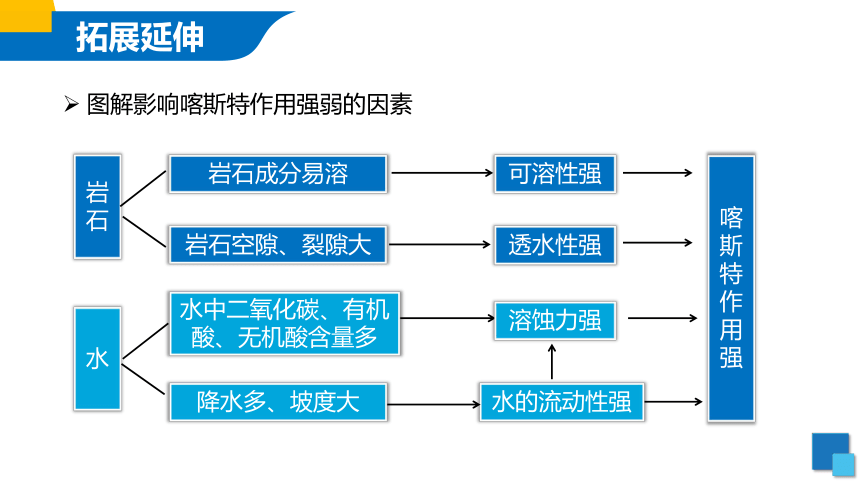 拓展延伸

➢ 图解影响喀斯特作用强弱的因素

岩石

岩石成分易溶

可溶性强

岩石空隙、裂隙大

透水性强

水

水中二氧化碳、有机酸、无机酸含量多

溶蚀力强

降水多、坡度大

水的流动性强

喀斯特作用强